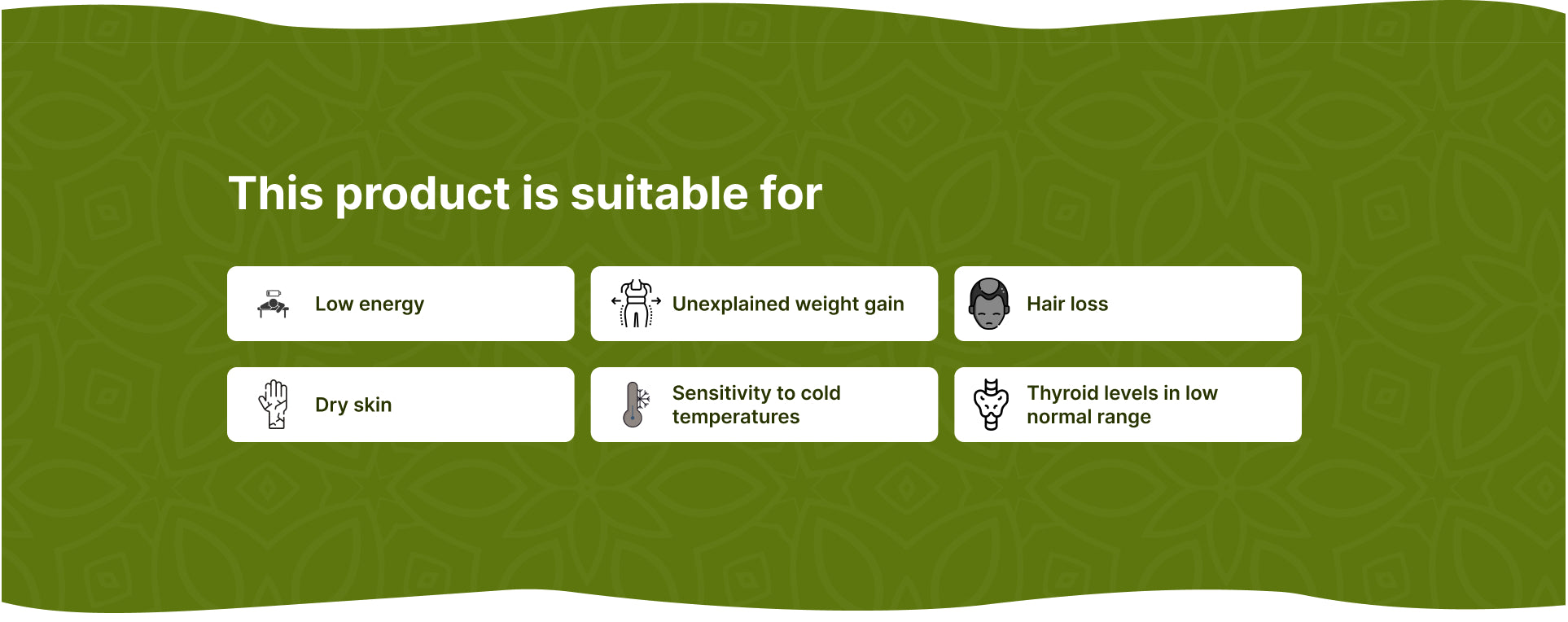 This product is suitable for

Low energy

Unexplained weight gain

Hair loss

Dry skin

Sensitivity to cold temperatures

Thyroid levels in low normal range